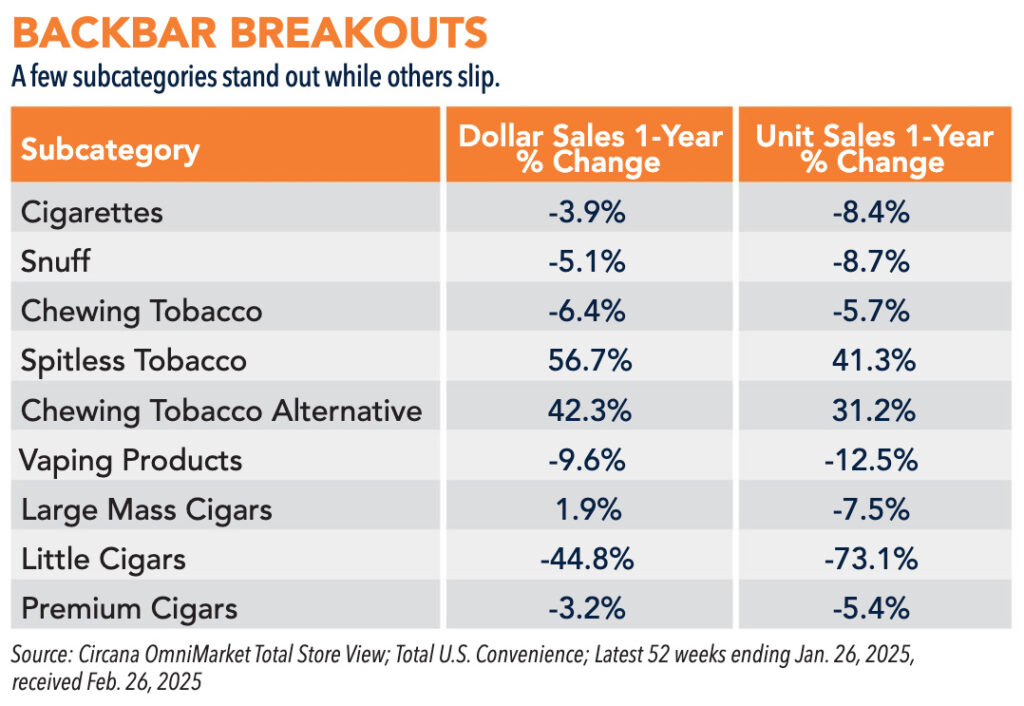 BACKBAR BREAKOUTS

A few subcategories stand out while others slip.

| Subcategory | Dollar Sales 1-Year % Change | Unit Sales 1-Year % Change |
|---|---|---|
| Cigarettes | -3.9% | -8.4% |
| Snuff | -5.1% | -8.7% |
| Chewing Tobacco | -6.4% | -5.7% |
| Spitless Tobacco | 56.7% | 41.3% |
| Chewing Tobacco Alternative | 42.3% | 31.2% |
| Vaping Products | -9.6% | -12.5% |
| Large Mass Cigars | 1.9% | -7.5% |
| Little Cigars | -44.8% | -73.1% |
| Premium Cigars | -3.2% | -5.4% |

Source: Circana OmniMarket Total Store View; Total U.S. Convenience; Latest 52 weeks ending Jan. 26, 2025, received Feb. 26, 2025